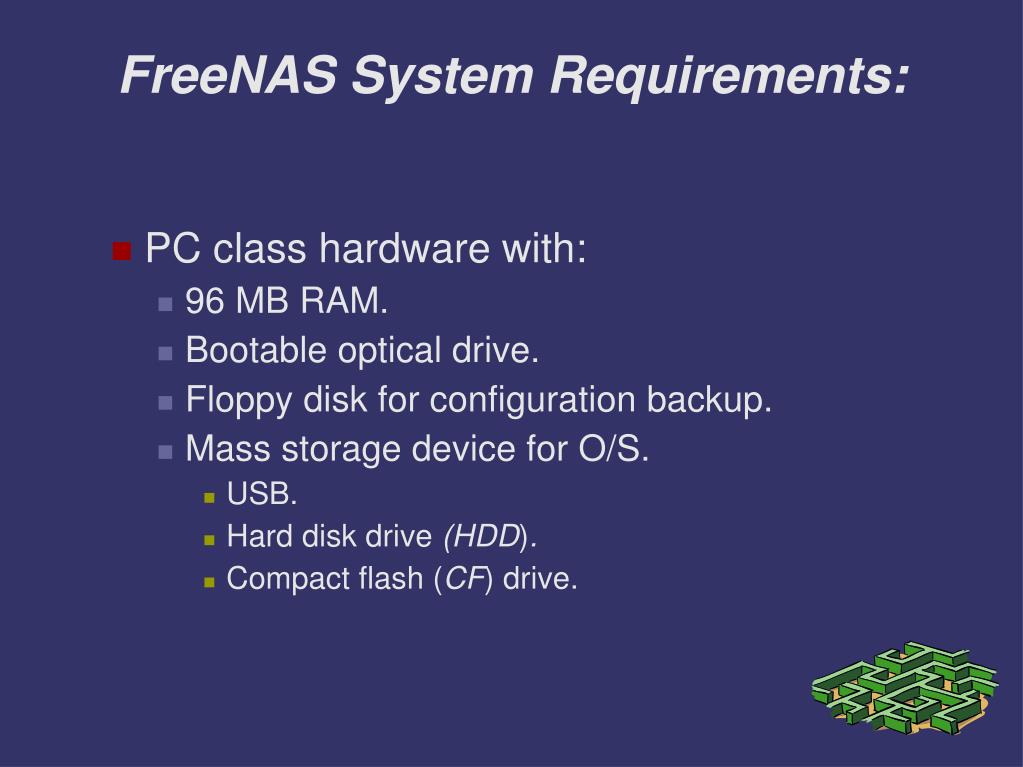 FreeNAS System Requirements:

PC class hardware with:
96 MB RAM.
Bootable optical drive.
Floppy disk for configuration backup.
Mass storage device for O/S.
USB.
Hard disk drive (HDD).
Compact flash (CF) drive.